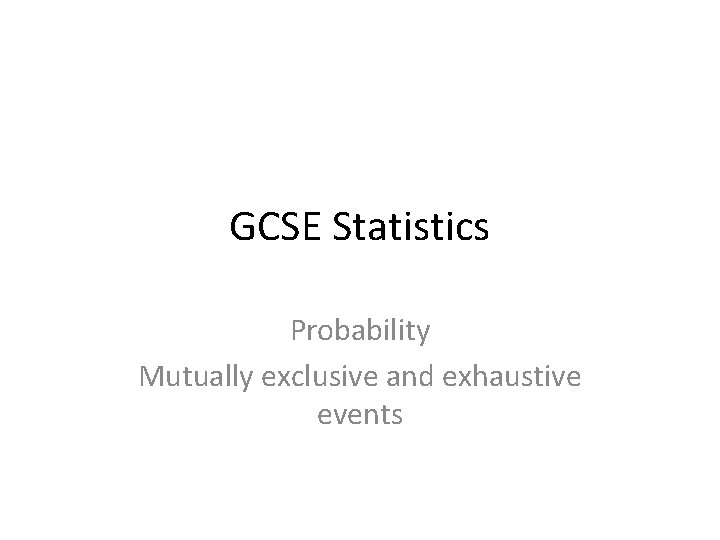 GCSE Statistics

Probability

Mutually exclusive and exhaustive events